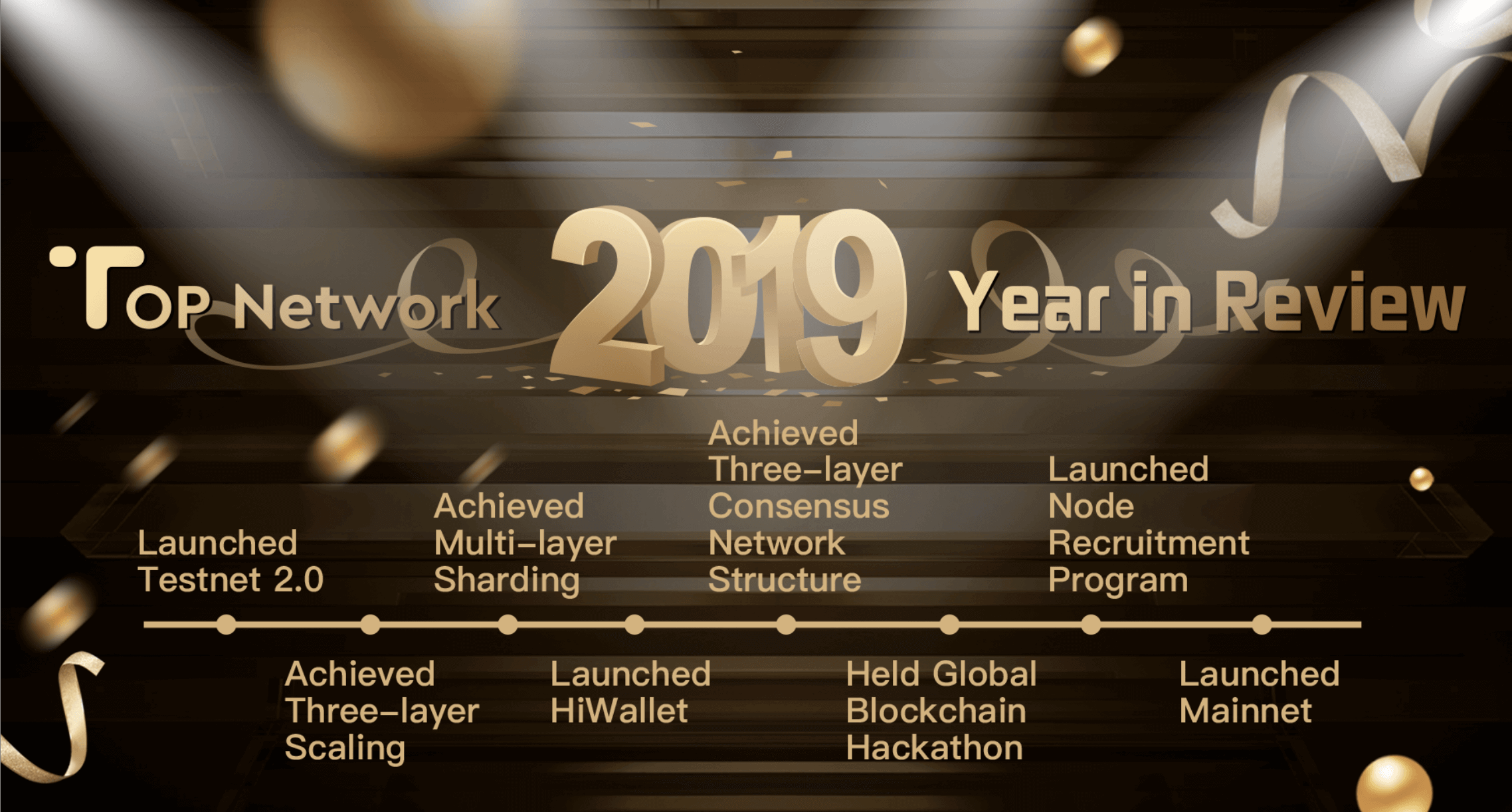 TOP Network 2019 Year in Review

Launched Testnet 2.0

Achieved Three-layer Scaling

Achieved Multi-layer Sharding

Launched HiWallet

Achieved Three-layer Consensus Network Structure

Held Global Blockchain Hackathon

Launched Node Recruitment Program

Launched Mainnet